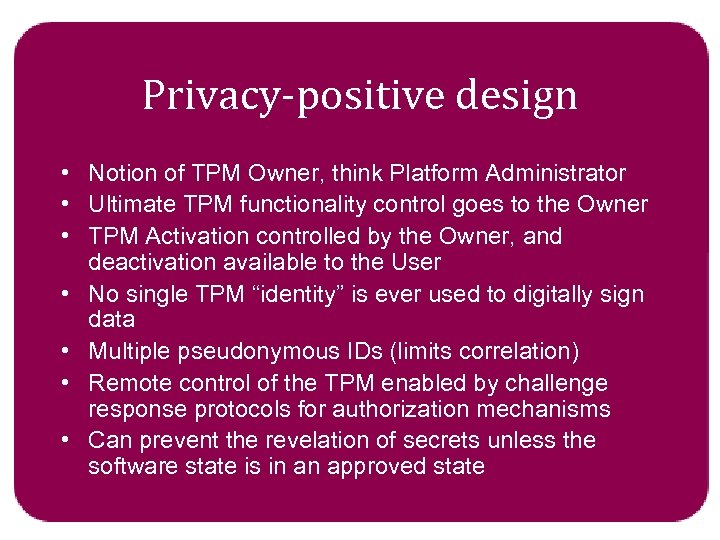 Privacy-positive design

• Notion of TPM Owner, think Platform Administrator
• Ultimate TPM functionality control goes to the Owner
• TPM Activation controlled by the Owner, and deactivation available to the User
• No single TPM “identity” is ever used to digitally sign data
• Multiple pseudonymous IDs (limits correlation)
• Remote control of the TPM enabled by challenge response protocols for authorization mechanisms
• Can prevent the revelation of secrets unless the software state is in an approved state